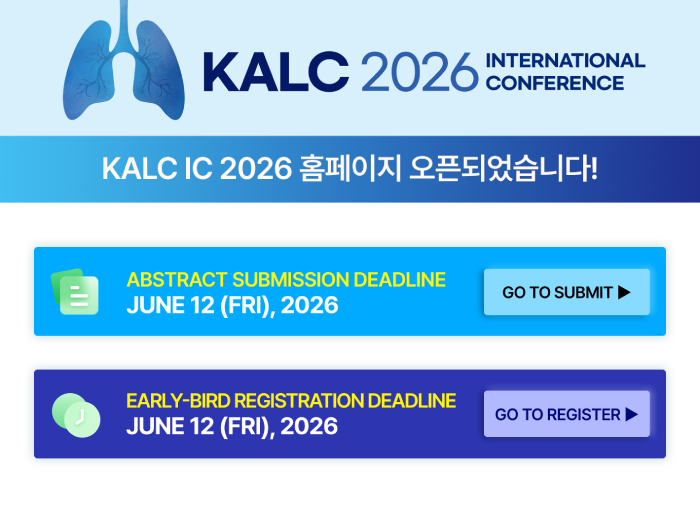 KALC 2026 INTERNATIONAL CONFERENCE

KALC IC 2026 홈페이지 오픈되었습니다!

ABSTRACT SUBMISSION DEADLINE
JUNE 12 (FRI), 2026

GO TO SUBMIT ▶

EARLY-BIRD REGISTRATION DEADLINE
JUNE 12 (FRI), 2026

GO TO REGISTER ▶